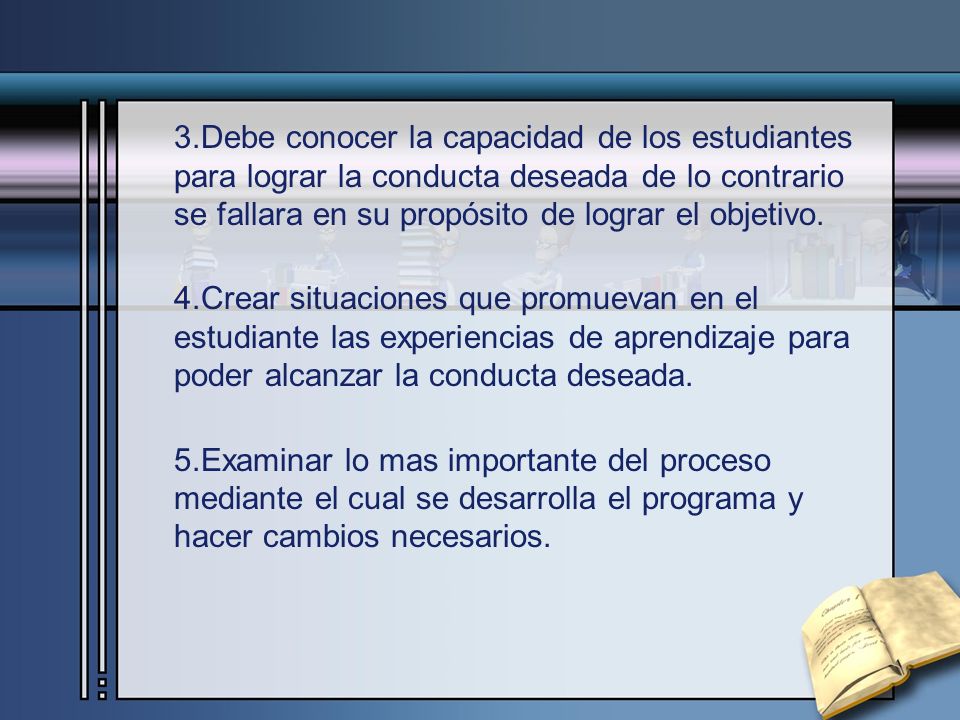 3.Debe conocer la capacidad de los estudiantes para lograr la conducta deseada de lo contrario se fallara en su propósito de lograr el objetivo.

4.Crear situaciones que promuevan en el estudiante las experiencias de aprendizaje para poder alcanzar la conducta deseada.

5.Examinar lo mas importante del proceso mediante el cual se desarrolla el programa y hacer cambios necesarios.